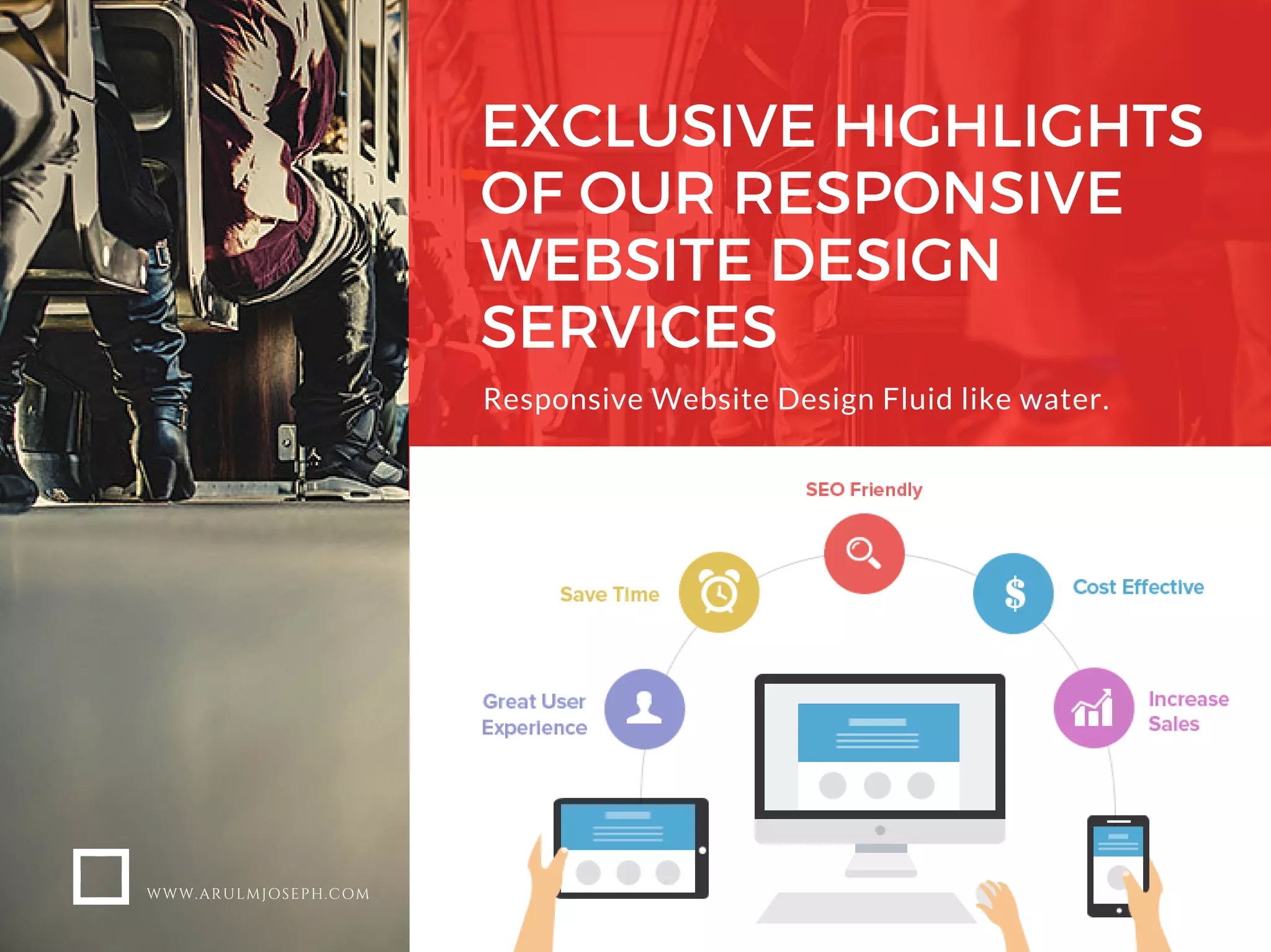 EXCLUSIVE HIGHLIGHTS OF OUR RESPONSIVE WEBSITE DESIGN SERVICES

Responsive Website Design Fluid like water.

SEO Friendly

Save Time

Cost Effective

Great User Experience

Increase Sales

WWW.ARULMJOSEPH.COM